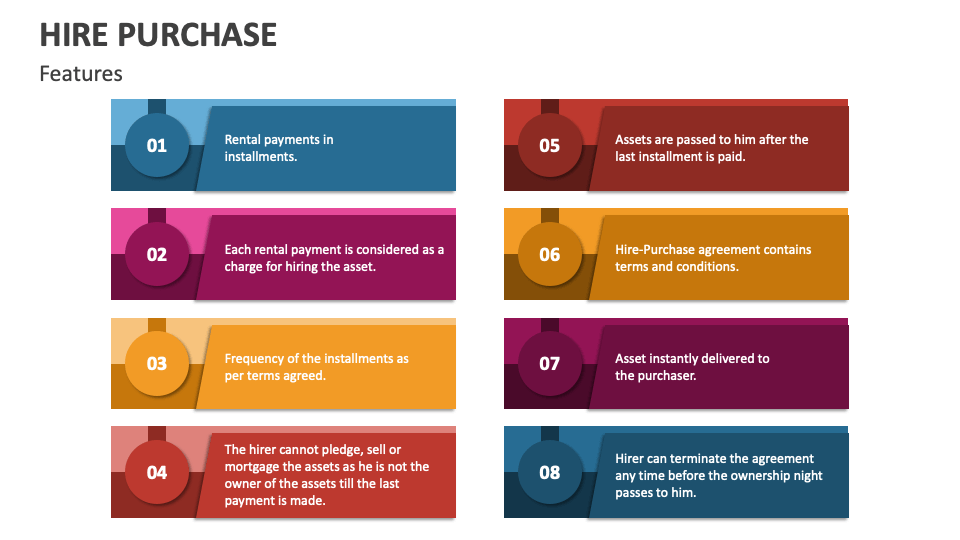 HIRE PURCHASE

Features

01

Rental payments in installments.

02

Each rental payment is considered as a charge for hiring the asset.

03

Frequency of the installments as per terms agreed.

04

The hirer cannot pledge, sell or mortgage the assets as he is not the owner of the assets till the last payment is made.

05

Assets are passed to him after the last installment is paid.

06

Hire-Purchase agreement contains terms and conditions.

07

Asset instantly delivered to the purchaser.

08

Hirer can terminate the agreement any time before the ownership night passes to him.